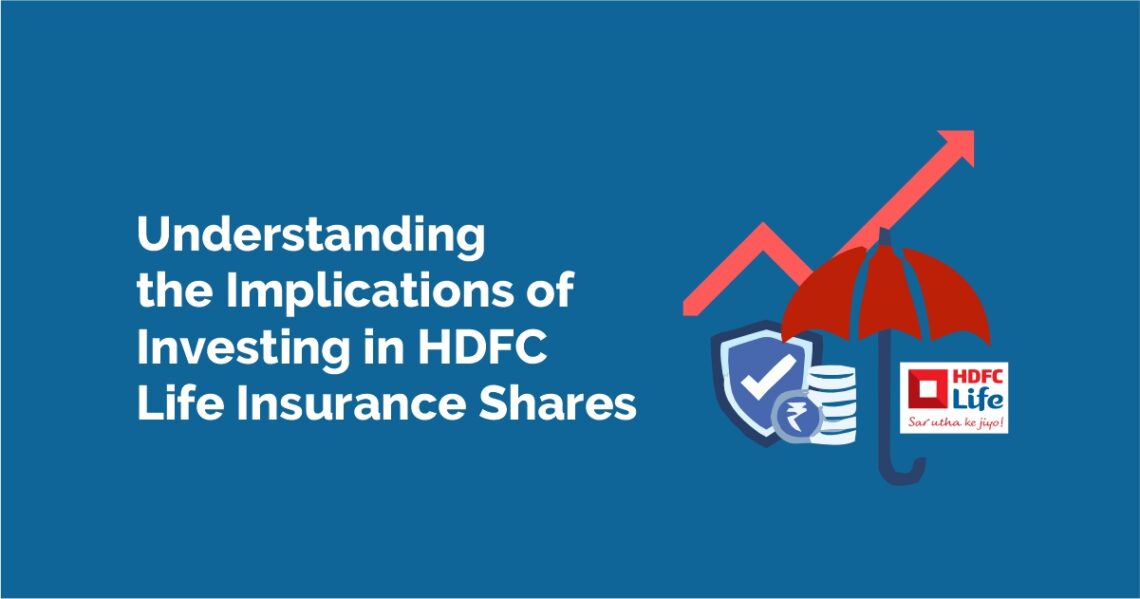 Understanding the Implications of Investing in HDFC Life Insurance Shares

₹

HDFC Life
Sar utha ke jiyo!